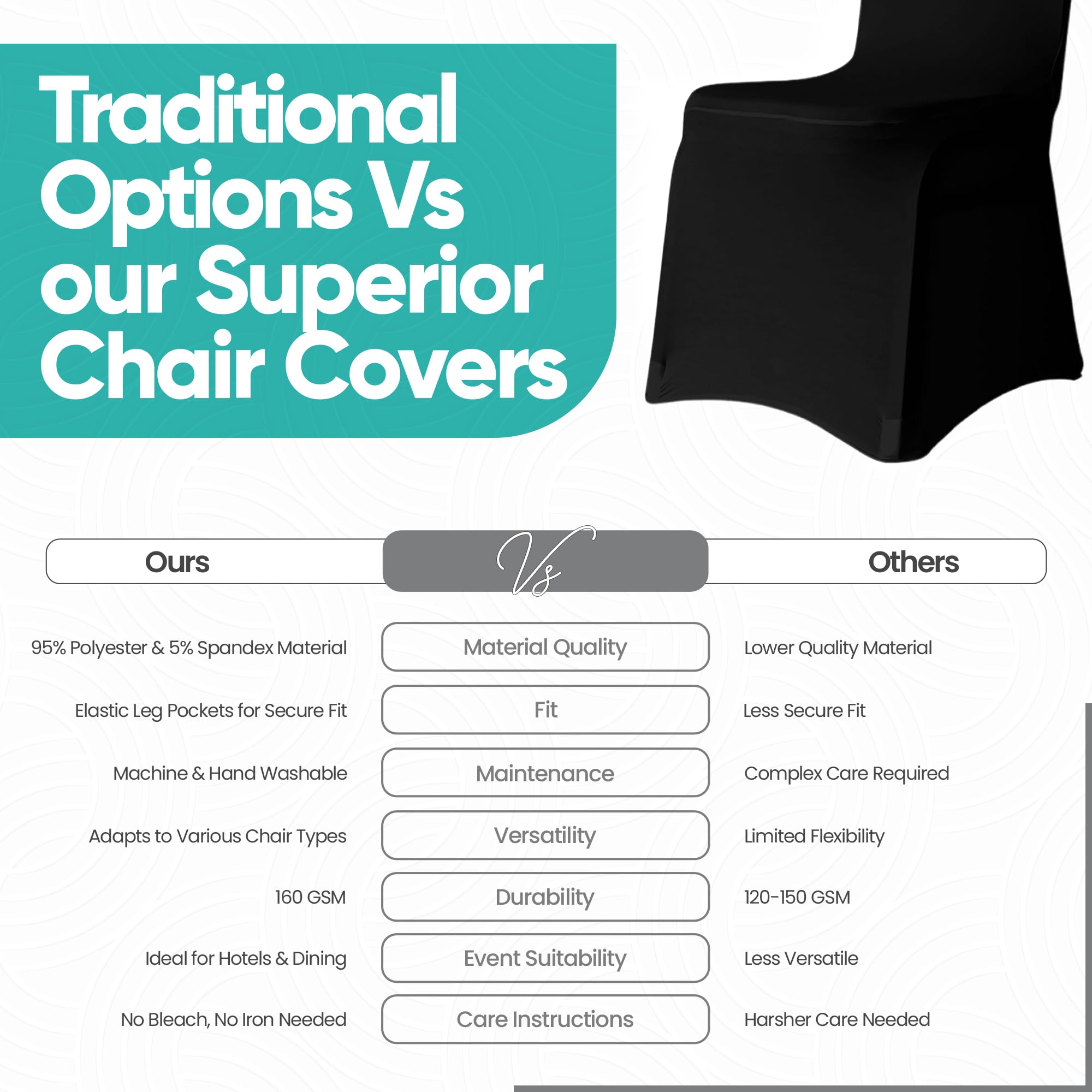 Traditional Options Vs our Superior Chair Covers

| Ours | Vs | Others |
|---|---|---|
| 95% Polyester & 5% Spandex Material | Material Quality | Lower Quality Material |
| Elastic Leg Pockets for Secure Fit | Fit | Less Secure Fit |
| Machine & Hand Washable | Maintenance | Complex Care Required |
| Adapts to Various Chair Types | Versatility | Limited Flexibility |
| 160 GSM | Durability | 120-150 GSM |
| Ideal for Hotels & Dining | Event Suitability | Less Versatile |
| No Bleach, No Iron Needed | Care Instructions | Harsher Care Needed |